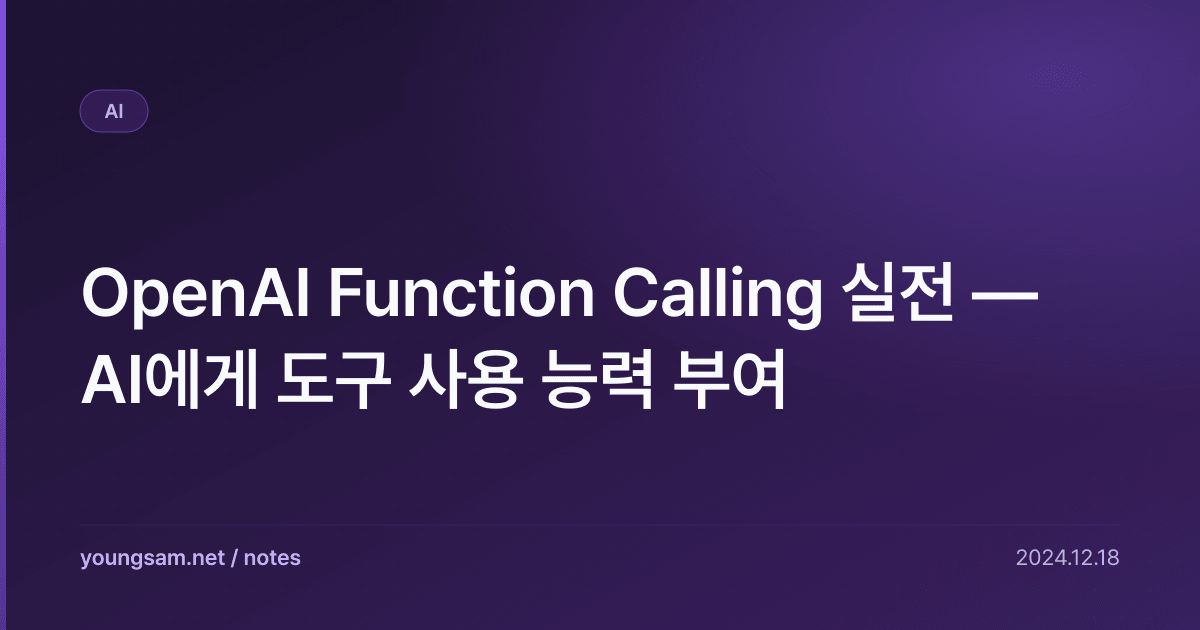 AI

OpenAI Function Calling 실전 — AI에게 도구 사용 능력 부여

youngsam.net / notes

2024.12.18